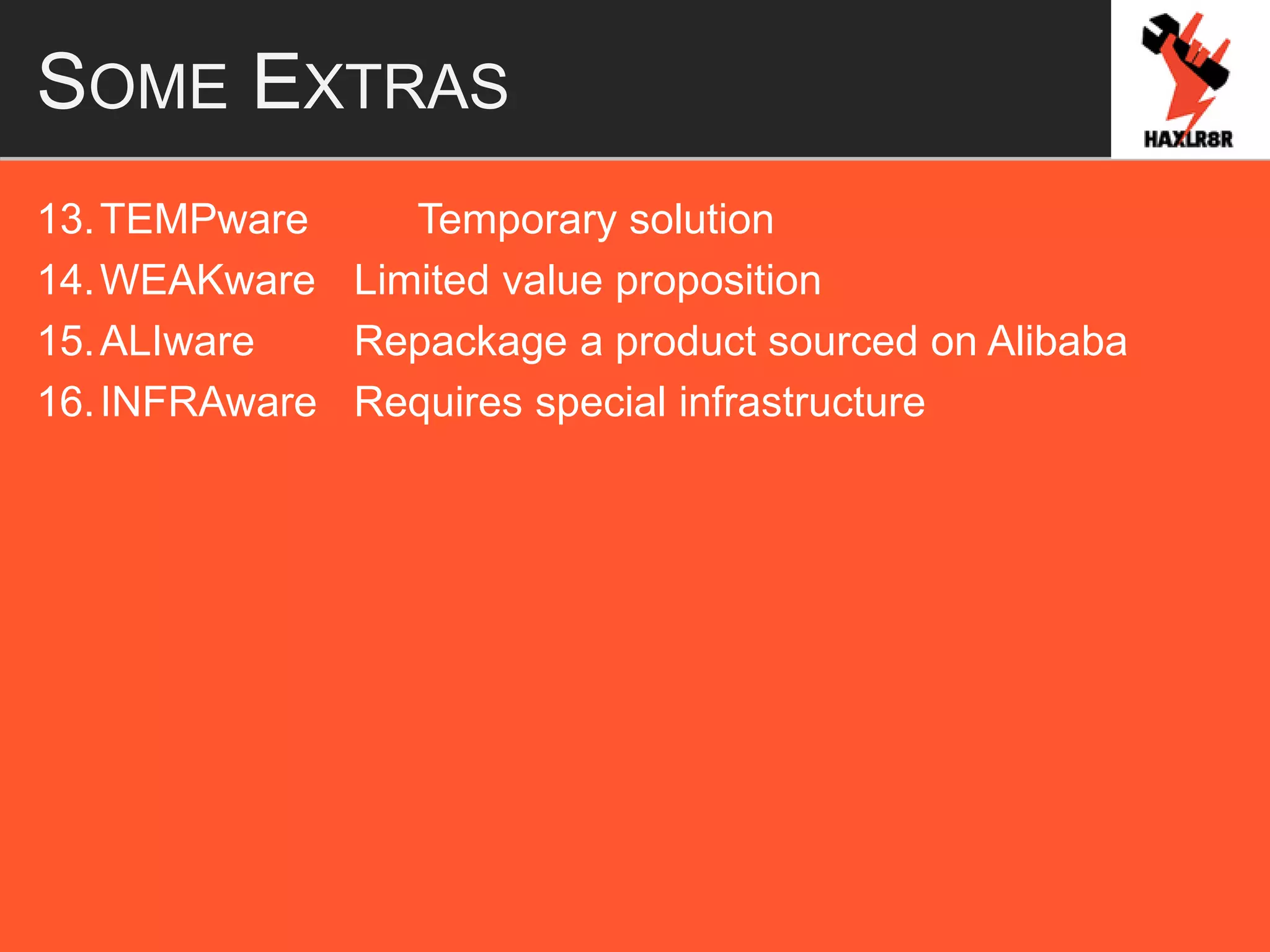 SOME EXTRAS

HAXLR8R

13. TEMPware Temporary solution
14. WEAKware Limited value proposition
15. ALIware Repackage a product sourced on Alibaba
16. INFRAware Requires special infrastructure